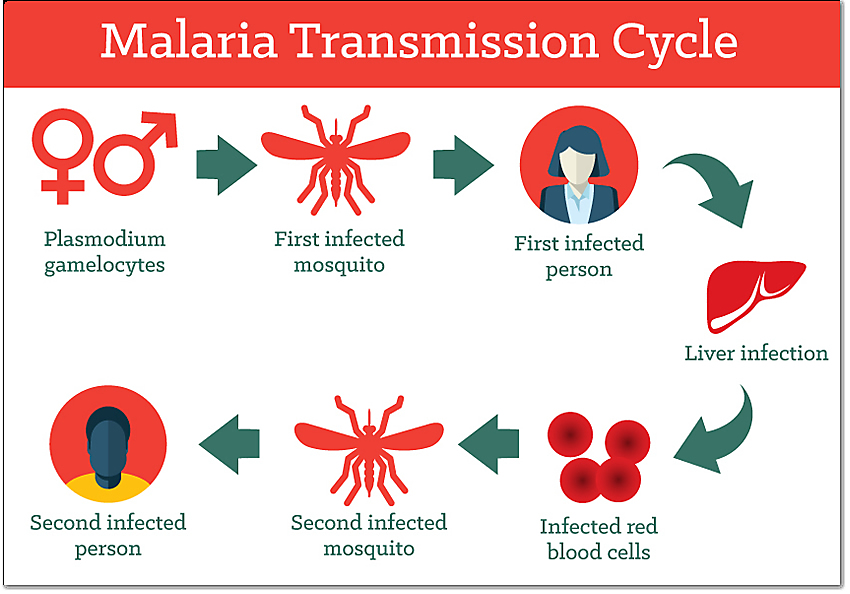 Malaria Transmission Cycle

Plasmodium gamelocytes

First infected mosquito

First infected person

Liver infection

Infected red blood cells

Second infected mosquito

Second infected person